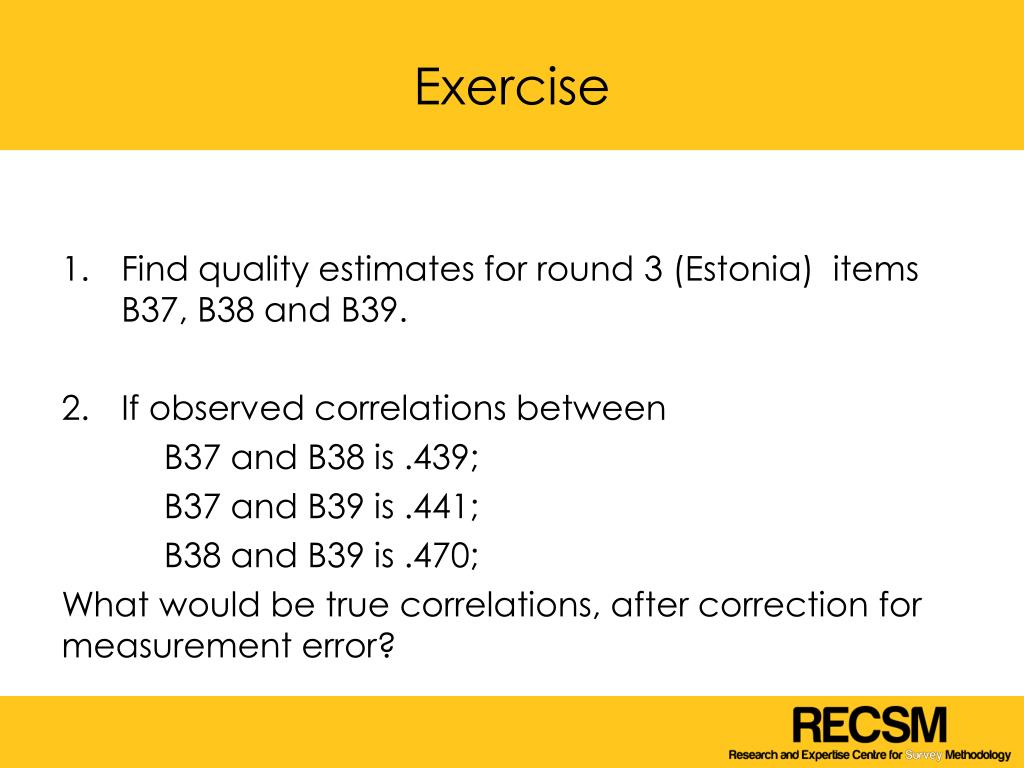 Exercise

1. Find quality estimates for round 3 (Estonia) items B37, B38 and B39.

2. If observed correlations between
B37 and B38 is .439;
B37 and B39 is .441;
B38 and B39 is .470;
What would be true correlations, after correction for measurement error?

RECSM
Research and Expertise Centre for Survey Methodology